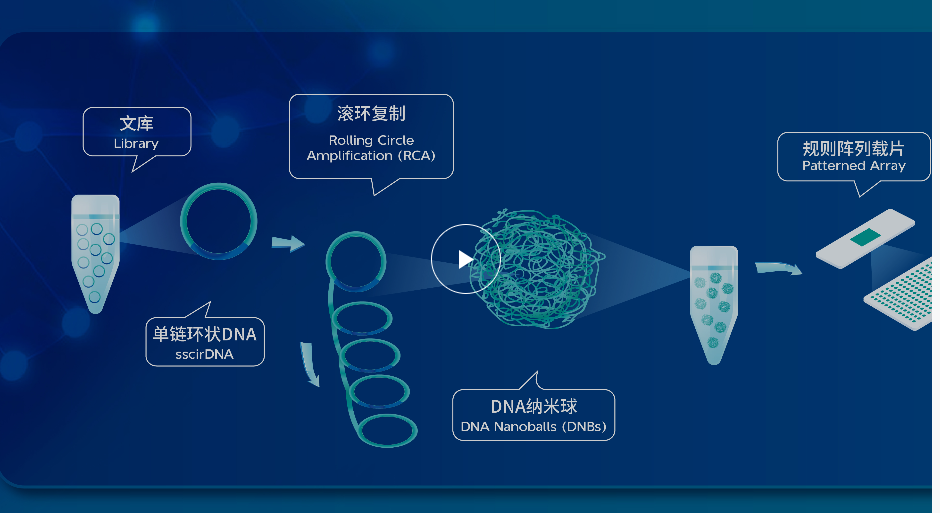 文库
Library

滚环复制
Rolling Circle
Amplification (RCA)

规则阵列载片
Patterned Array

单链环状DNA
sscirDNA

DNA纳米球
DNA Nanoballs (DNBs)